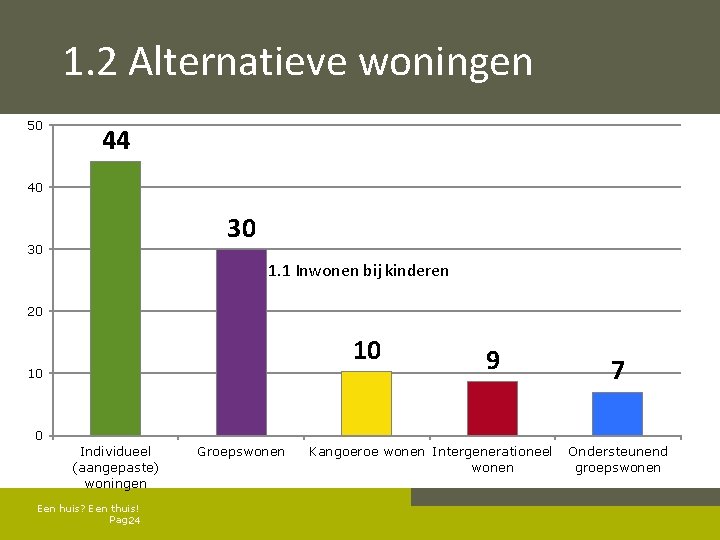 1.2 Alternatieve woningen

50
40
30
20
10
0

44
30
1.1 Inwonen bij kinderen
10
9
7

Individueel (aangepaste) woningen
Groepswonen
Kangoeroe wonen
Intergenerationeel wonen
Ondersteunend groepswonen

Een huis? Een thuis!
Pag24